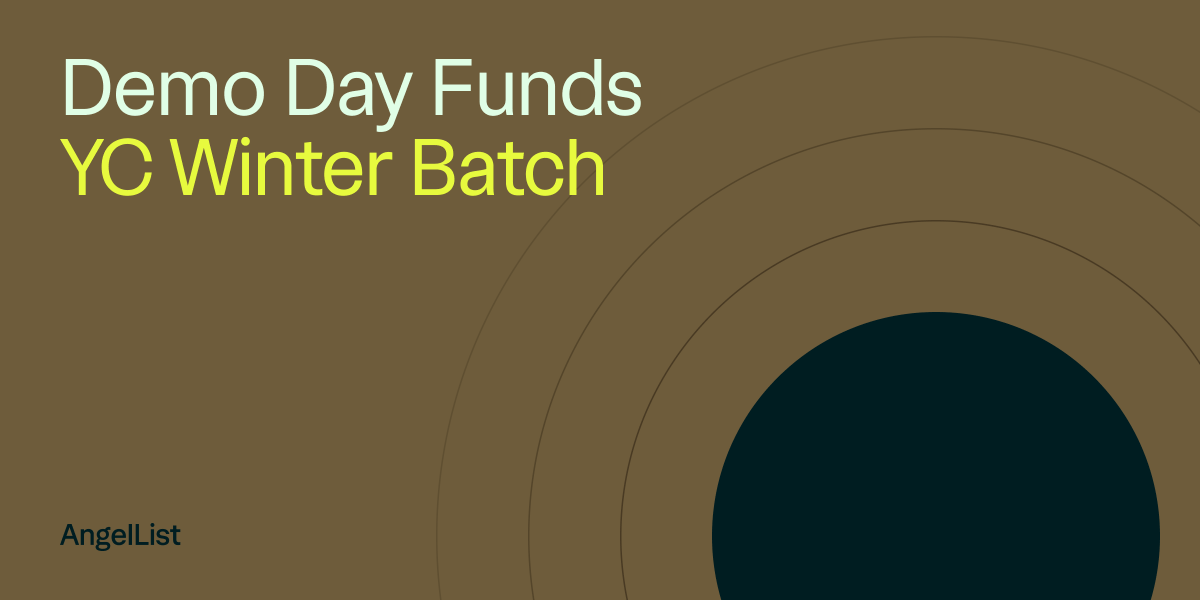 Demo Day Funds
YC Winter Batch

AngelList